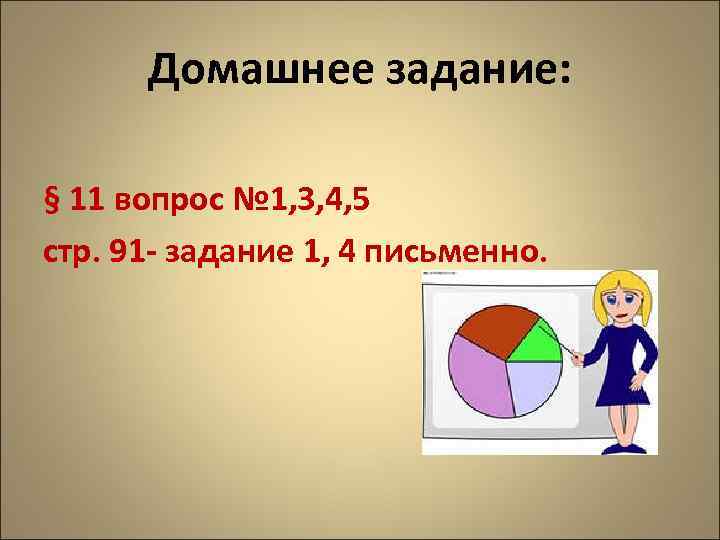 Домашнее задание:

§ 11 вопрос №1,3,4,5

стр. 91- задание 1, 4 письменно.